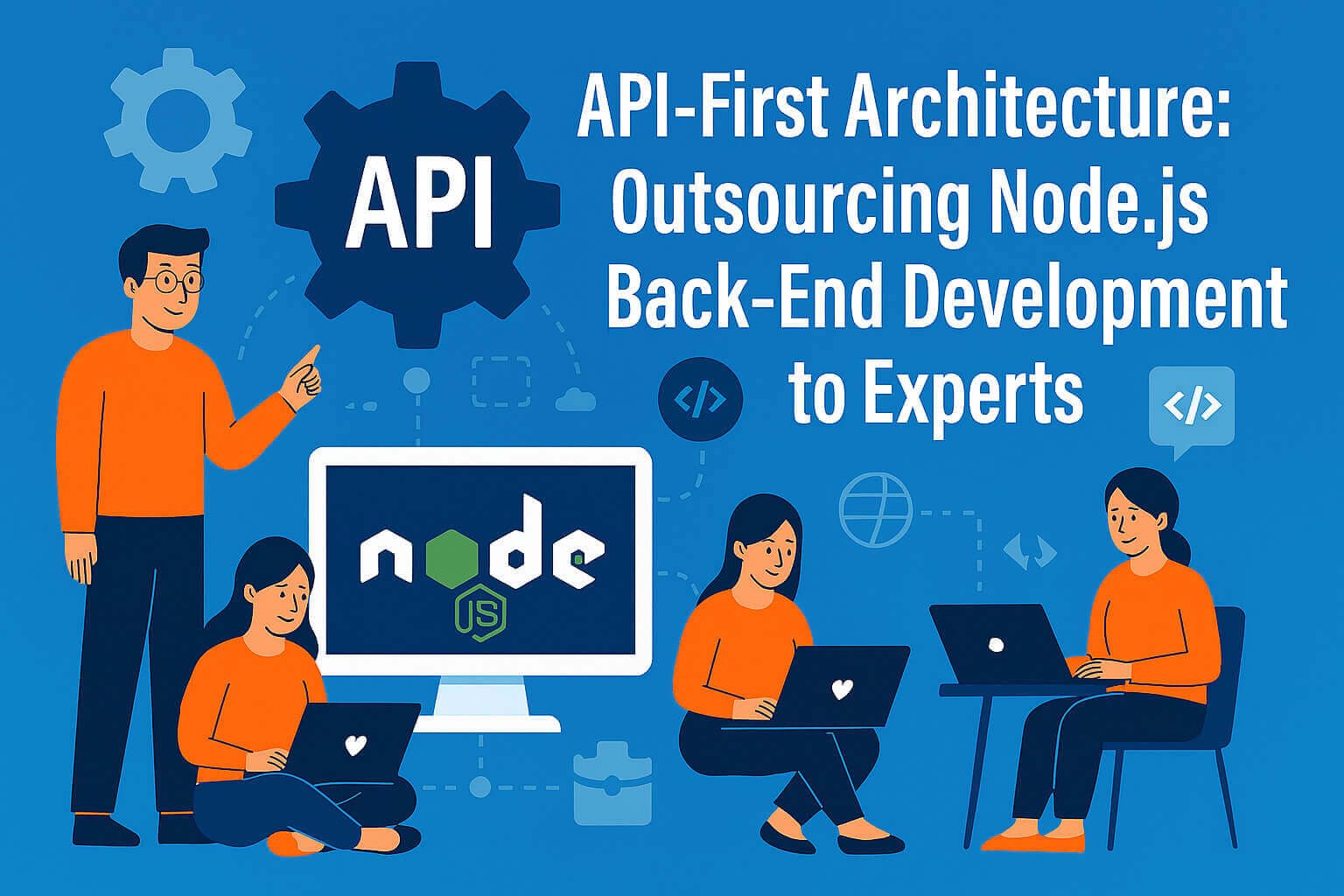 API

API-First Architecture: Outsourcing Node.js Back-End Development to Experts

</>

</>

node
JS